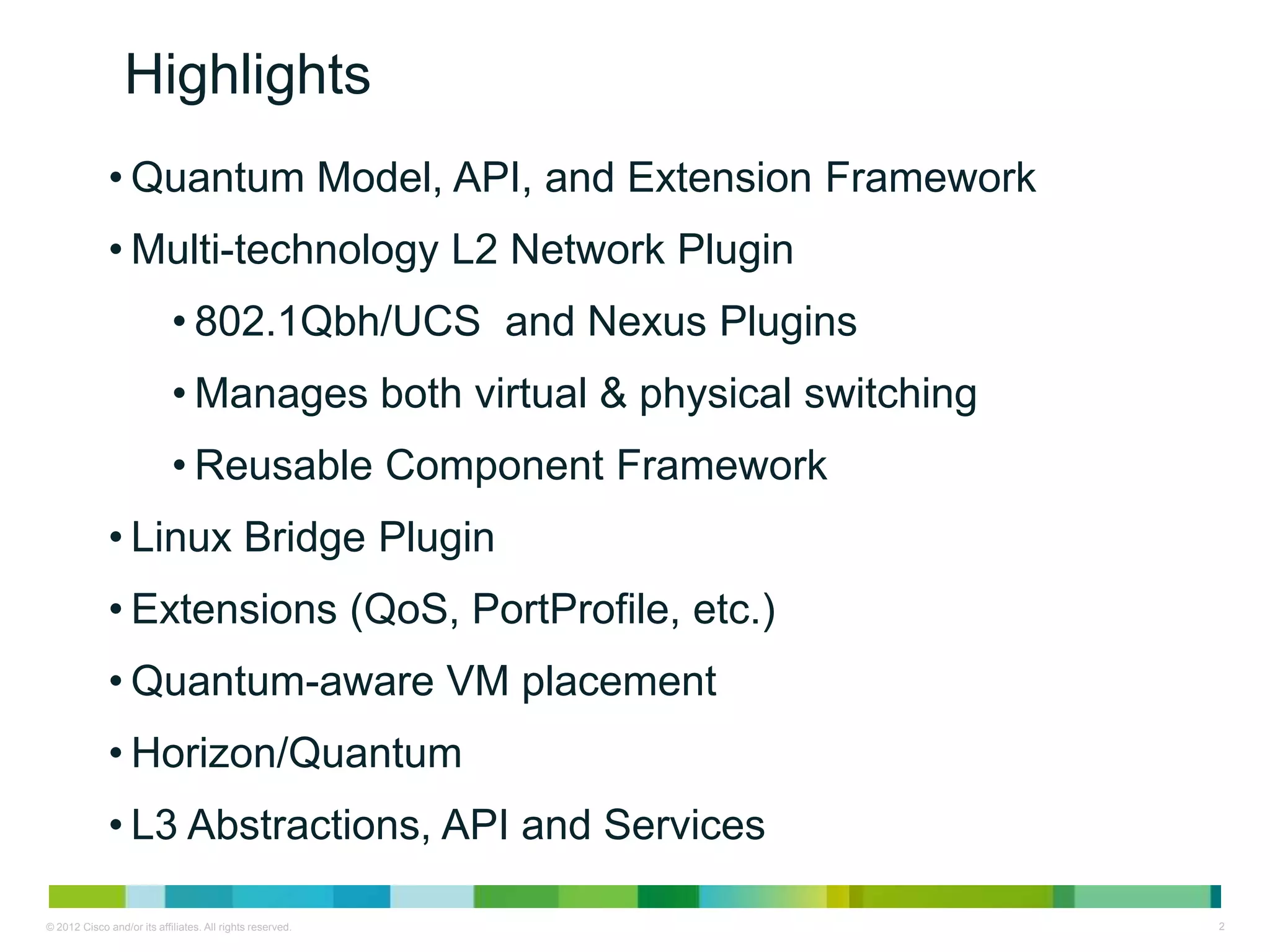 Highlights

• Quantum Model, API, and Extension Framework

• Multi-technology L2 Network Plugin

• 802.1Qbh/UCS and Nexus Plugins

• Manages both virtual & physical switching

• Reusable Component Framework

• Linux Bridge Plugin

• Extensions (QoS, PortProfile, etc.)

• Quantum-aware VM placement

• Horizon/Quantum

• L3 Abstractions, API and Services

© 2012 Cisco and/or its affiliates. All rights reserved.

2